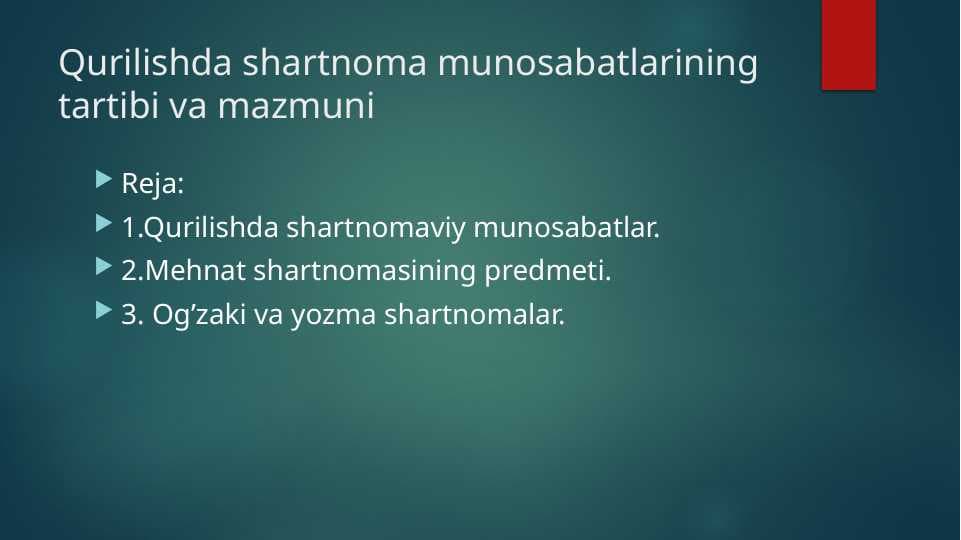 Qurilishda shartnoma munosabatlarining tartibi va mazmuni

Reja:

1.Qurilishda shartnomaviy munosabatlar.

2.Mehnat shartnomasining predmeti.

3. Og’zaki va yozma shartnomalar.